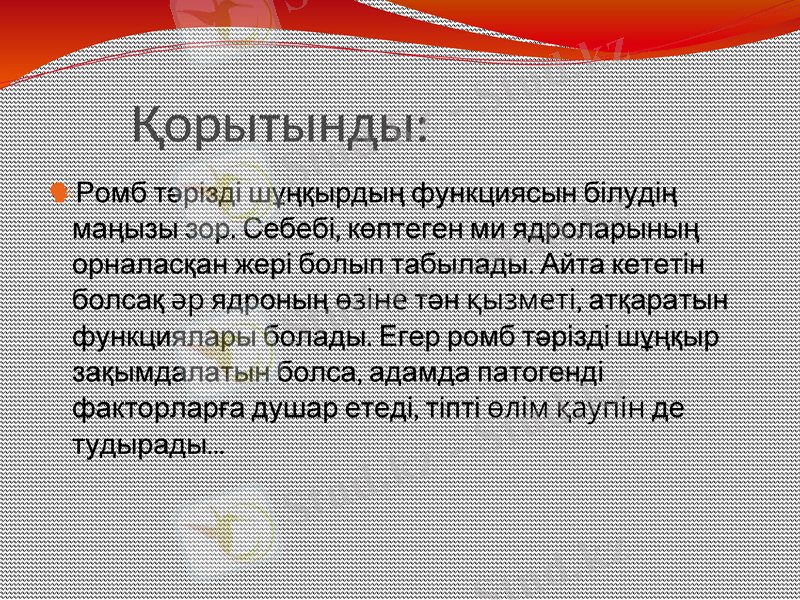 Қорытынды:

Ромб тәрізді шұңқырдың функциясын білудің маңызы зор. Себебі, көптеген ми ядроларының орналасқан жері болып табылады. Айта кететін болсақ әр ядроның өзіне тән қызметі, атқаратын функциялары болады. Егер ромб тәрізді шұңқыр зақымдалатын болса, адамда патогенді факторларға душар етеді, тіпті өлім қаупін де тудырады...